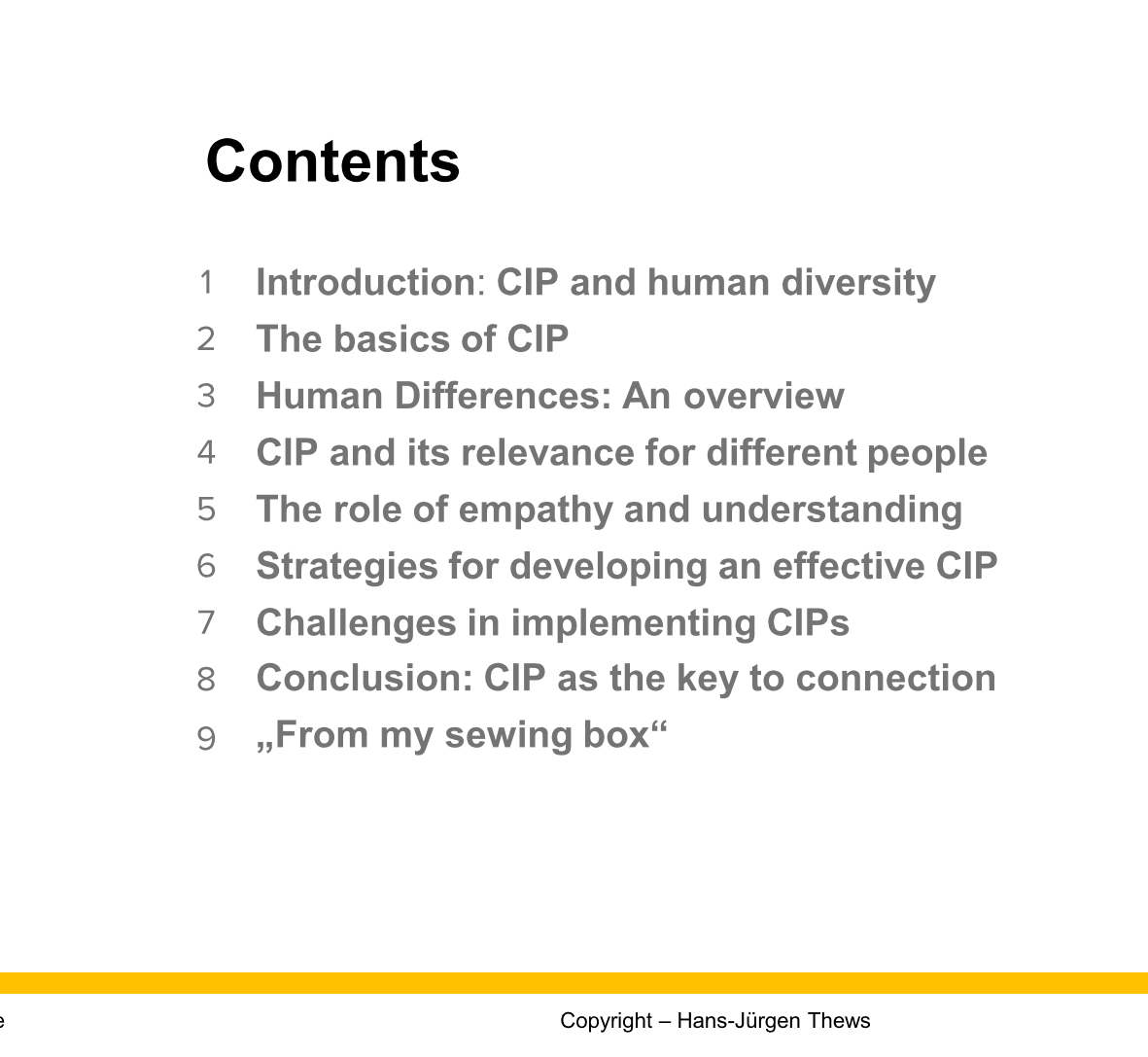 Contents

1 Introduction: CIP and human diversity
2 The basics of CIP
3 Human Differences: An overview
4 CIP and its relevance for different people
5 The role of empathy and understanding
6 Strategies for developing an effective CIP
7 Challenges in implementing CIPs
8 Conclusion: CIP as the key to connection
9 „From my sewing box“

e

Copyright – Hans-Jürgen Thews